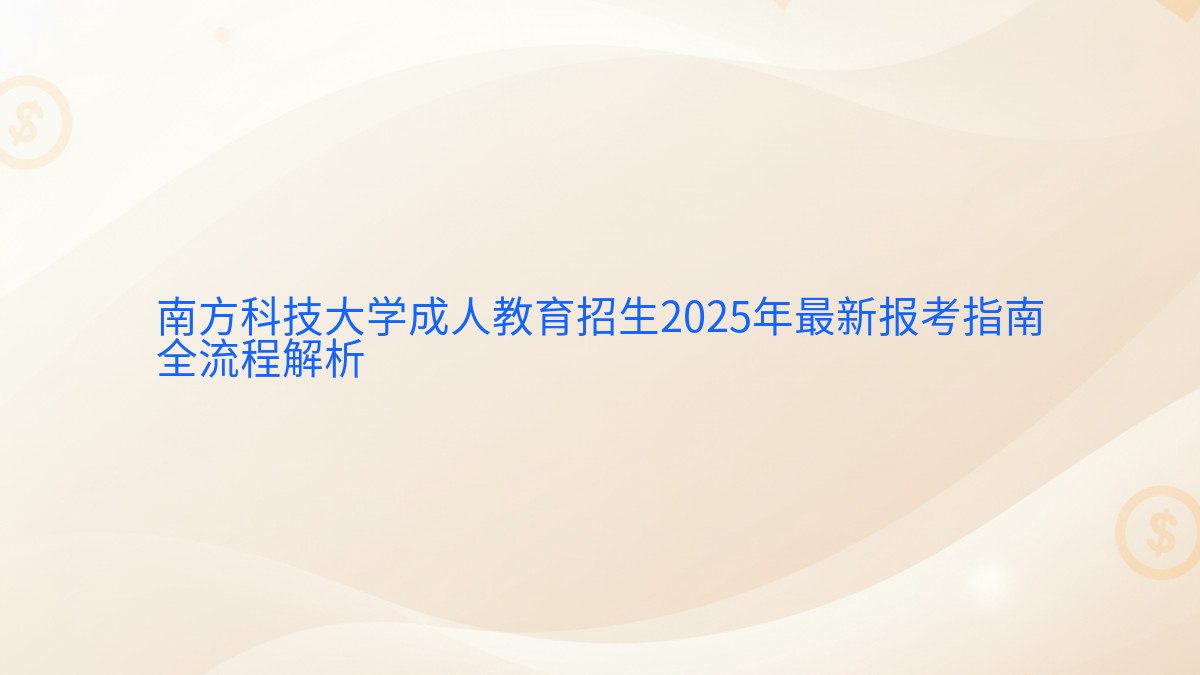 南方科技大学成人教育招生2025年最新报考指南全流程解析